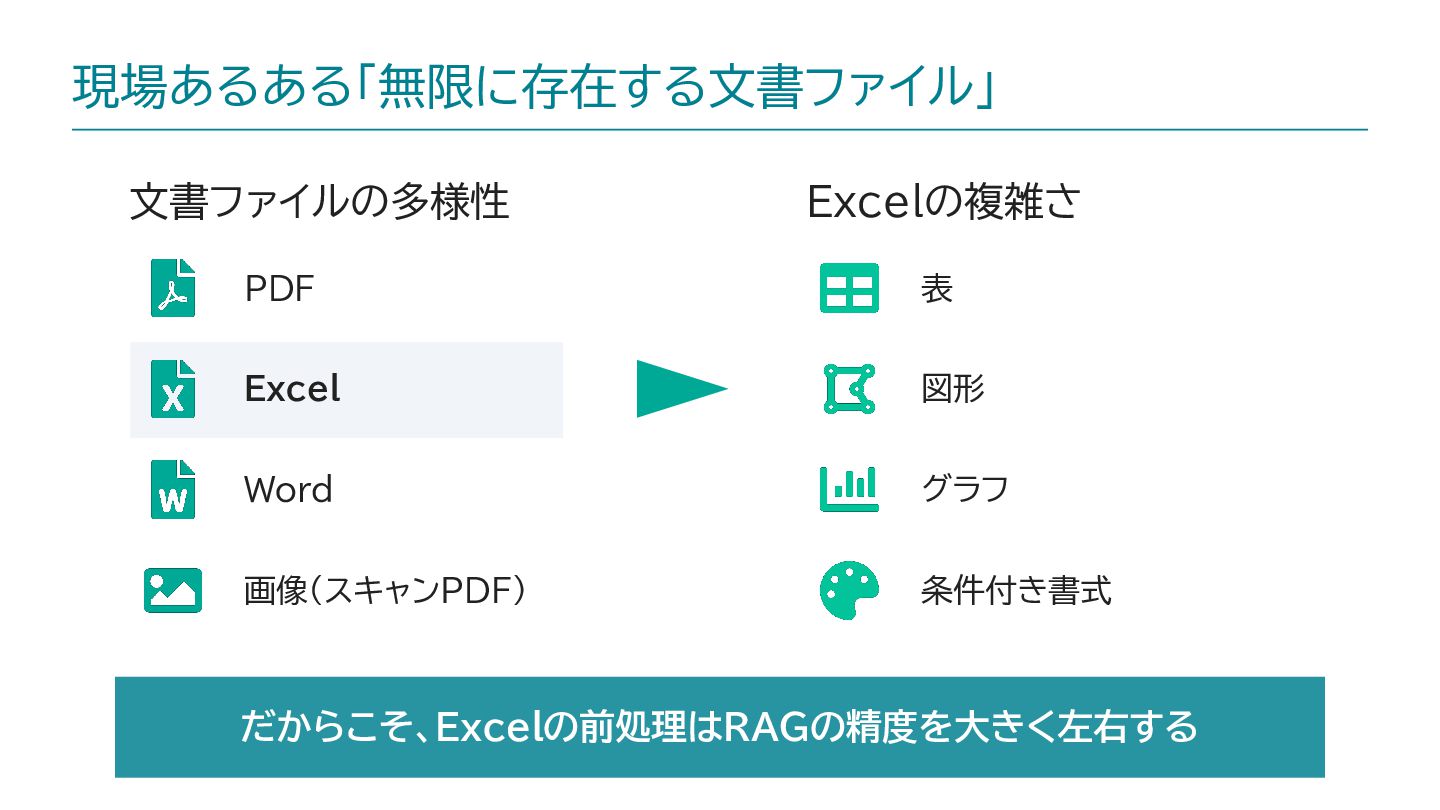 現場あるある「無限に存在する文書ファイル」

文書ファイルの多様性

PDF

Excel

Word

画像（スキャンPDF）

Excelの複雑さ

表

図形

グラフ

条件付き書式

だからこそ、Excelの前処理はRAGの精度を大きく左右する